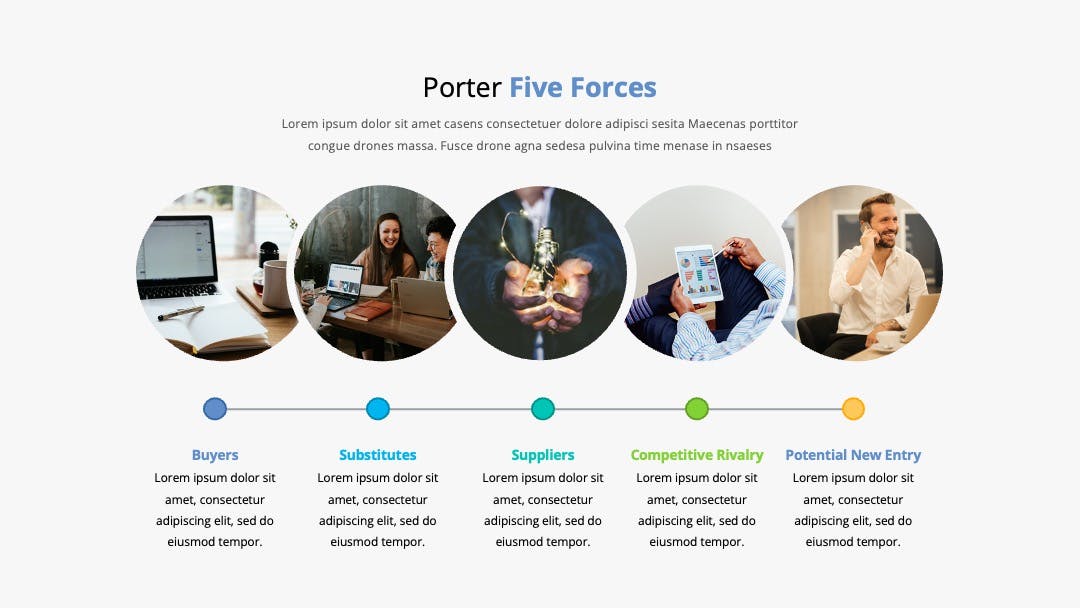 Porter Five Forces

Lorem ipsum dolor sit amet casens consectetuer dolore adipisci sesita Maecenas porttitor congue drones massa. Fusce drone agna sedesa pulvina time menase in nsaeses

Buyers
Lorem ipsum dolor sit amet, consectetur adipiscing elit, sed do eiusmod tempor.

Substitutes
Lorem ipsum dolor sit amet, consectetur adipiscing elit, sed do eiusmod tempor.

Suppliers
Lorem ipsum dolor sit amet, consectetur adipiscing elit, sed do eiusmod tempor.

Competitive Rivalry
Lorem ipsum dolor sit amet, consectetur adipiscing elit, sed do eiusmod tempor.

Potential New Entry
Lorem ipsum dolor sit amet, consectetur adipiscing elit, sed do eiusmod tempor.